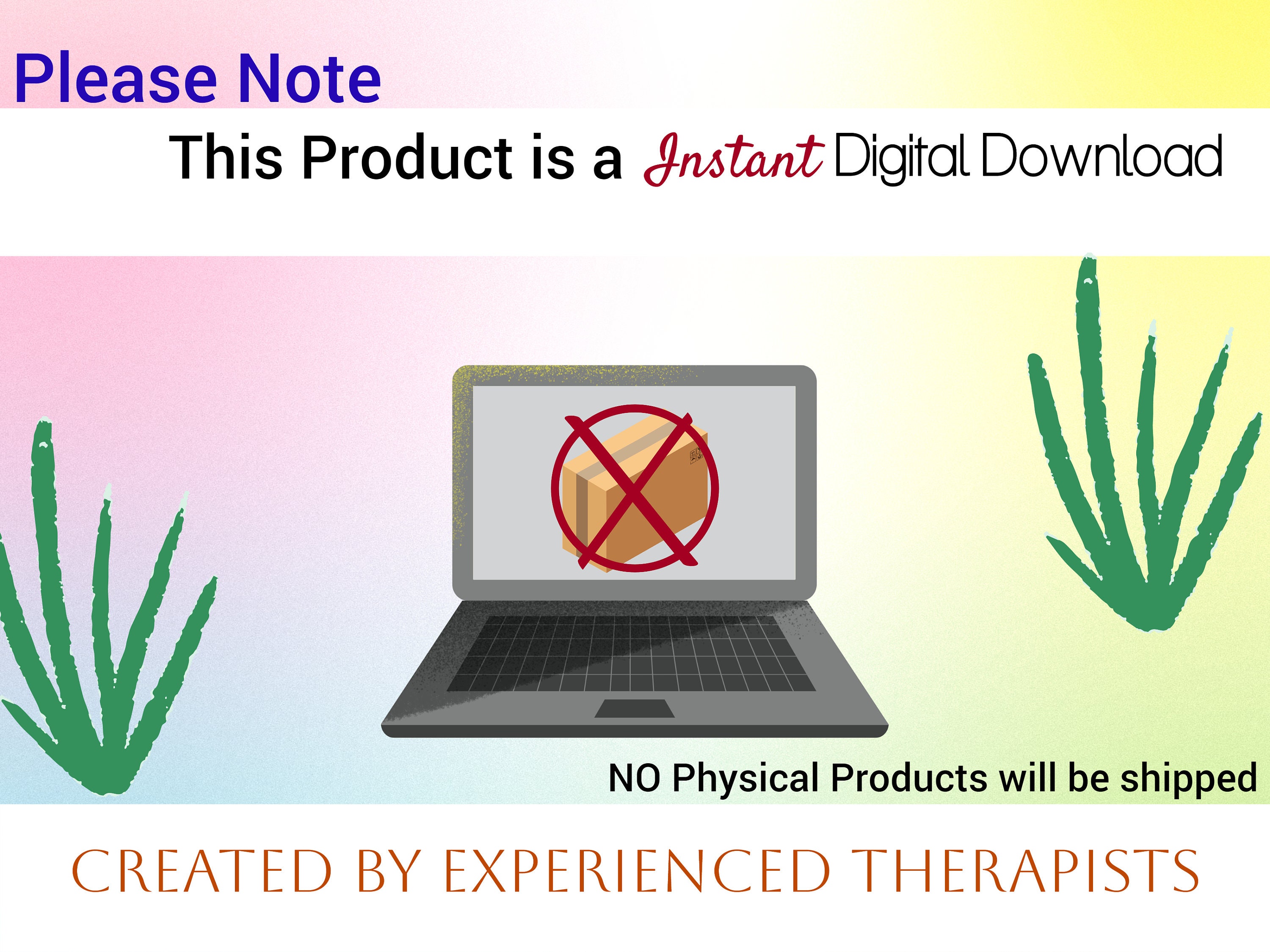 Please Note

This Product is a Instant Digital Download

NO Physical Products will be shipped

CREATED BY EXPERIENCED THERAPISTS